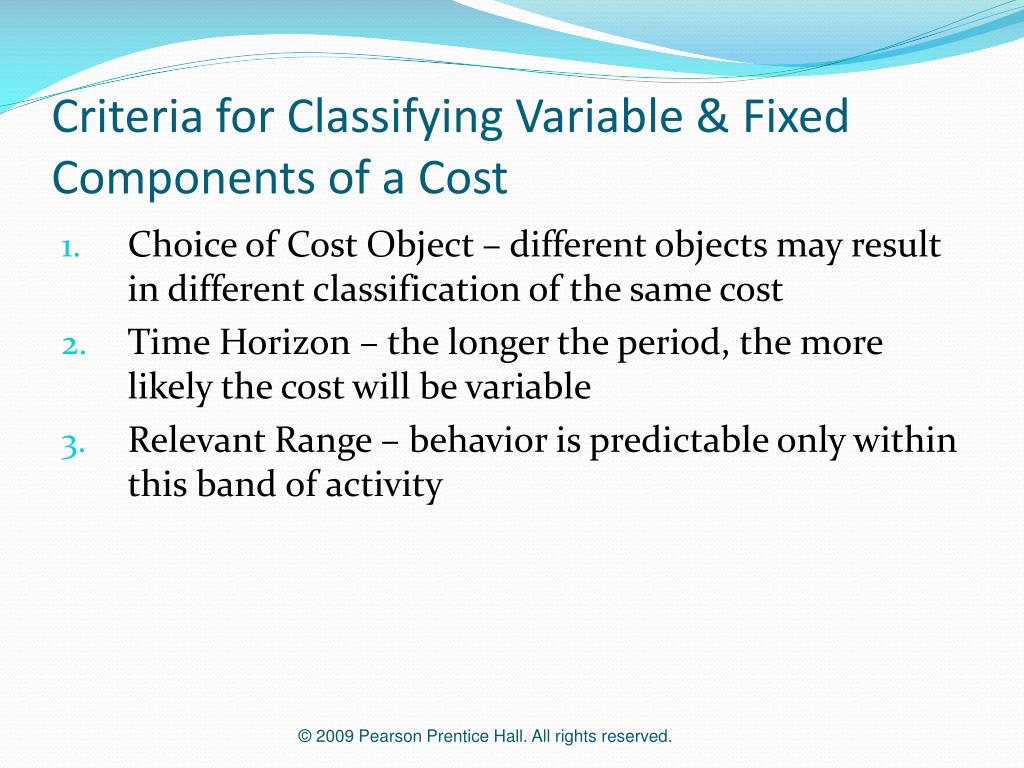 Criteria for Classifying Variable & Fixed Components of a Cost

1. Choice of Cost Object – different objects may result in different classification of the same cost
2. Time Horizon – the longer the period, the more likely the cost will be variable
3. Relevant Range – behavior is predictable only within this band of activity

© 2009 Pearson Prentice Hall. All rights reserved.